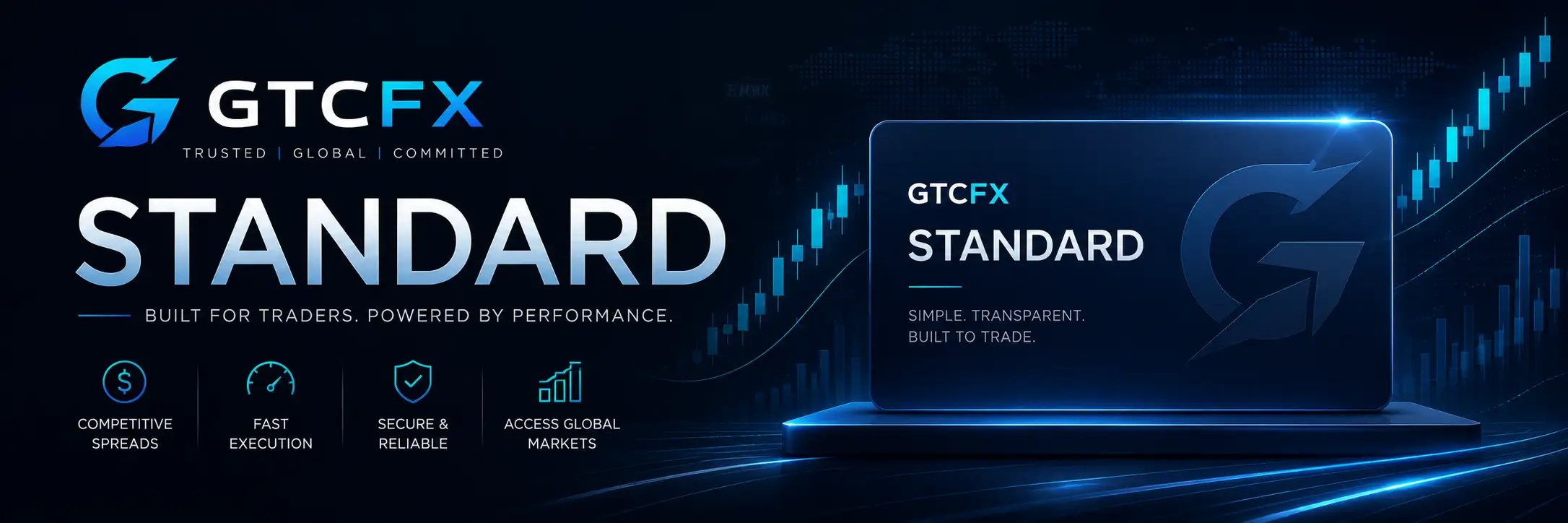 GTCFX

TRUSTED | GLOBAL | COMMITTED

STANDARD

BUILT FOR TRADERS. POWERED BY PERFORMANCE.

COMPETITIVE SPREADS

FAST EXECUTION

SECURE & RELIABLE

ACCESS GLOBAL MARKETS

GTCFX

STANDARD

SIMPLE. TRANSPARENT.
BUILT TO TRADE.